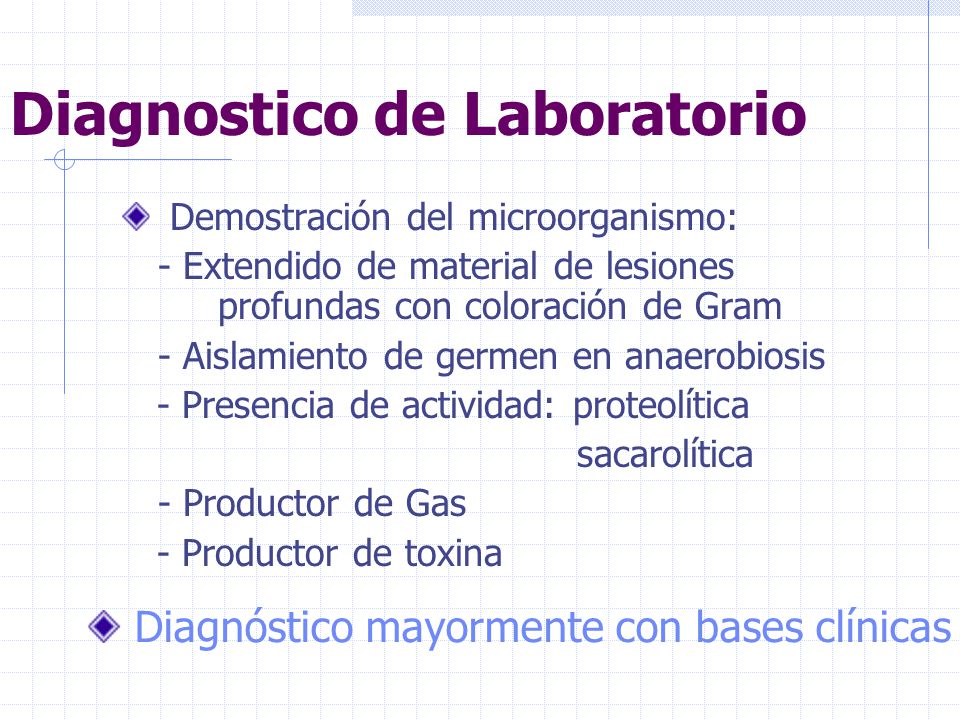 Diagnostico de Laboratorio

Demostración del microorganismo:
- Extendido de material de lesiones profundas con coloración de Gram
- Aislamiento de germen en anaerobiosis
- Presencia de actividad: proteolítica
sacarolítica
- Productor de Gas
- Productor de toxina

Diagnóstico mayormente con bases clínicas